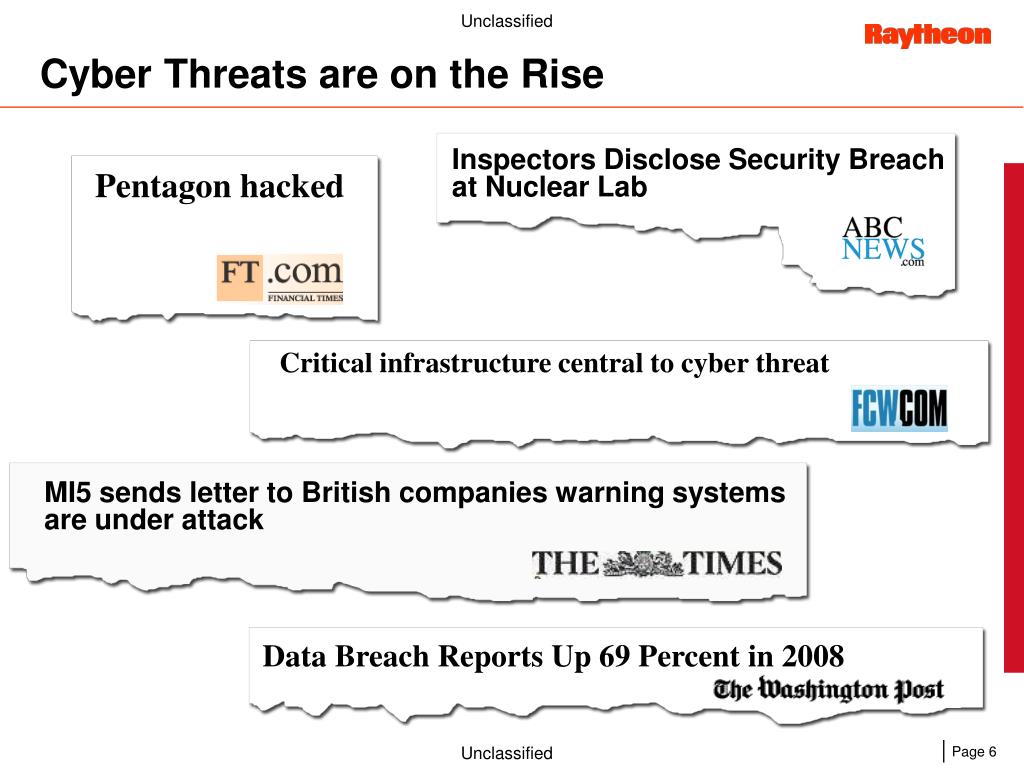 Unclassified

Raytheon

Cyber Threats are on the Rise

Pentagon hacked

FT.com
FINANCIAL TIMES

Inspectors Disclose Security Breach at Nuclear Lab

ABC NEWS .com

Critical infrastructure central to cyber threat

FCW.COM

MI5 sends letter to British companies warning systems are under attack

THE TIMES

Data Breach Reports Up 69 Percent in 2008

The Washington Post

Unclassified

Page 6